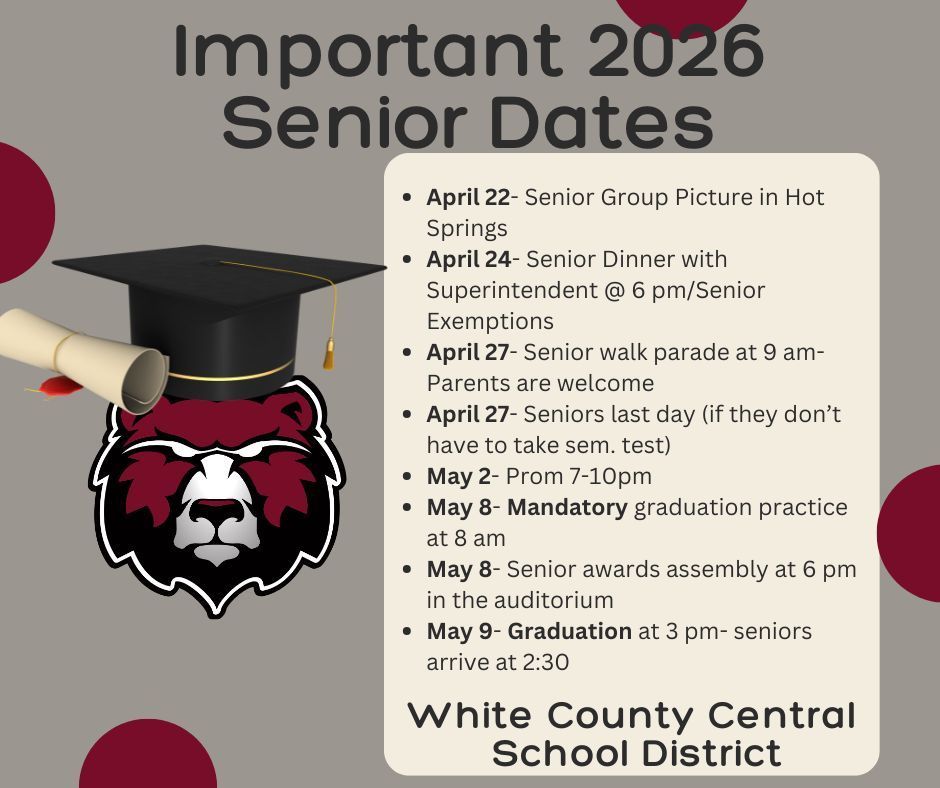 Important 2026 Senior Dates

- April 22- Senior Group Picture in Hot Springs
- April 24- Senior Dinner with Superintendent @ 6 pm/Senior Exemptions
- April 27- Senior walk parade at 9 am- Parents are welcome
- April 27- Seniors last day (if they don't have to take sem. test)
- May 2- Prom 7-10pm
- May 8- Mandatory graduation practice at 8 am
- May 8- Senior awards assembly at 6 pm in the auditorium
- May 9- Graduation at 3 pm- seniors arrive at 2:30

White County Central School District